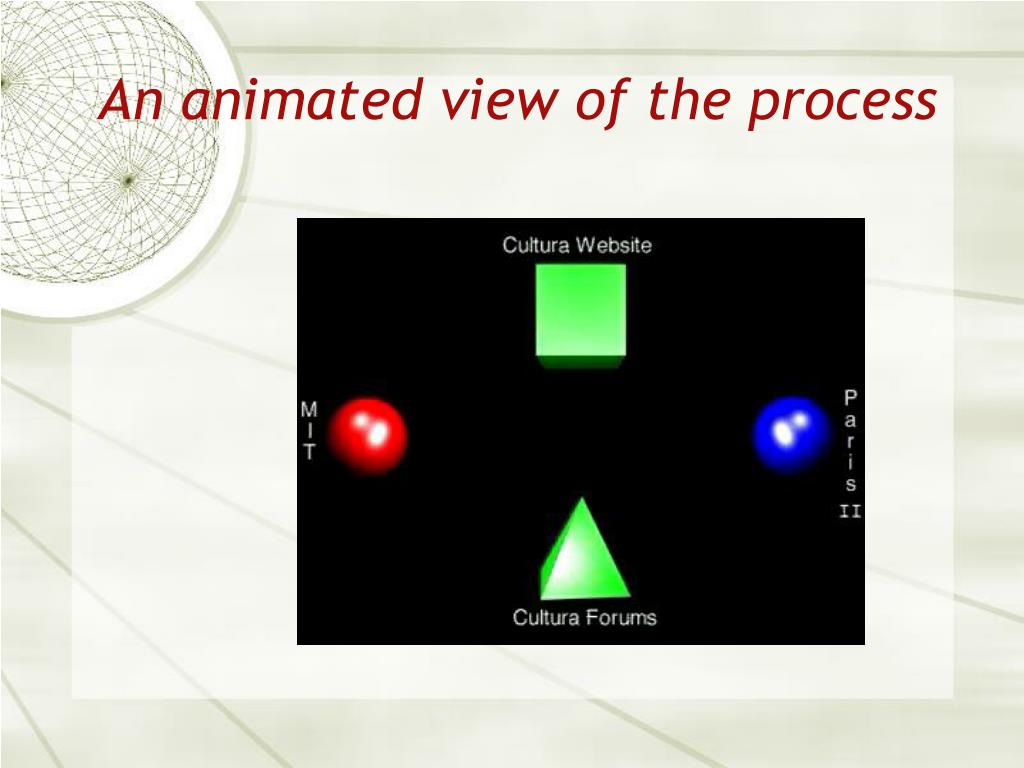 An animated view of the process

Cultura Website

MIT

Paris II

Cultura Forums